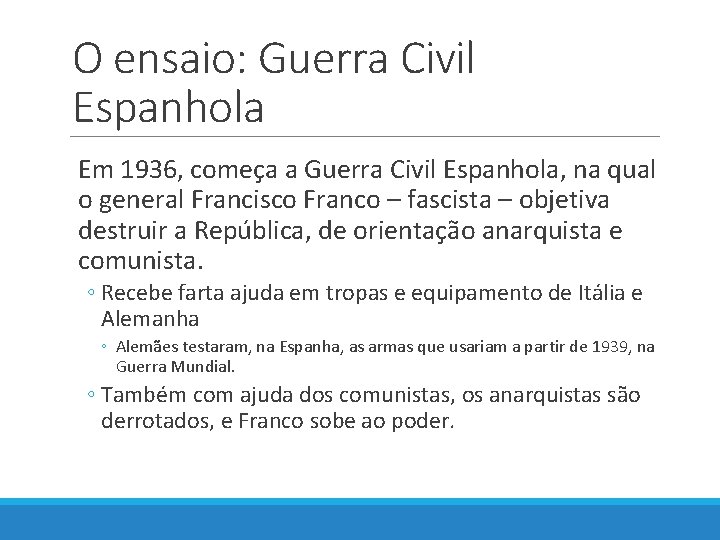 O ensaio: Guerra Civil Espanhola

Em 1936, começa a Guerra Civil Espanhola, na qual o general Francisco Franco – fascista – objetiva destruir a República, de orientação anarquista e comunista.

◦ Recebe farta ajuda em tropas e equipamento de Itália e Alemanha

◦ Alemães testaram, na Espanha, as armas que usariam a partir de 1939, na Guerra Mundial.

◦ Também com ajuda dos comunistas, os anarquistas são derrotados, e Franco sobe ao poder.